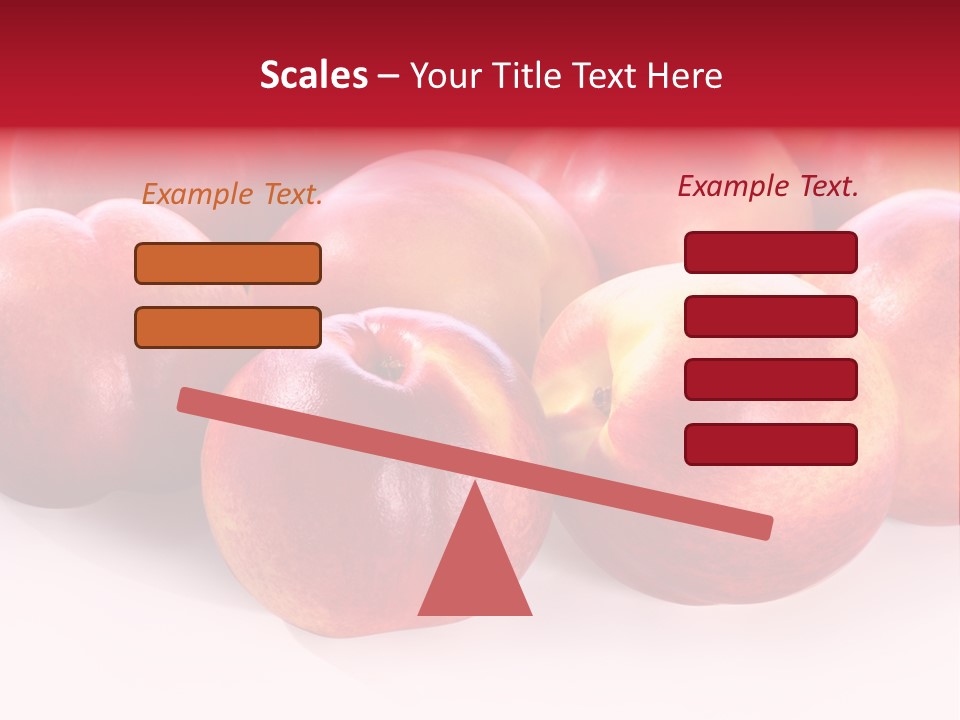 Scales – Your Title Text Here

Example Text.

Example Text.